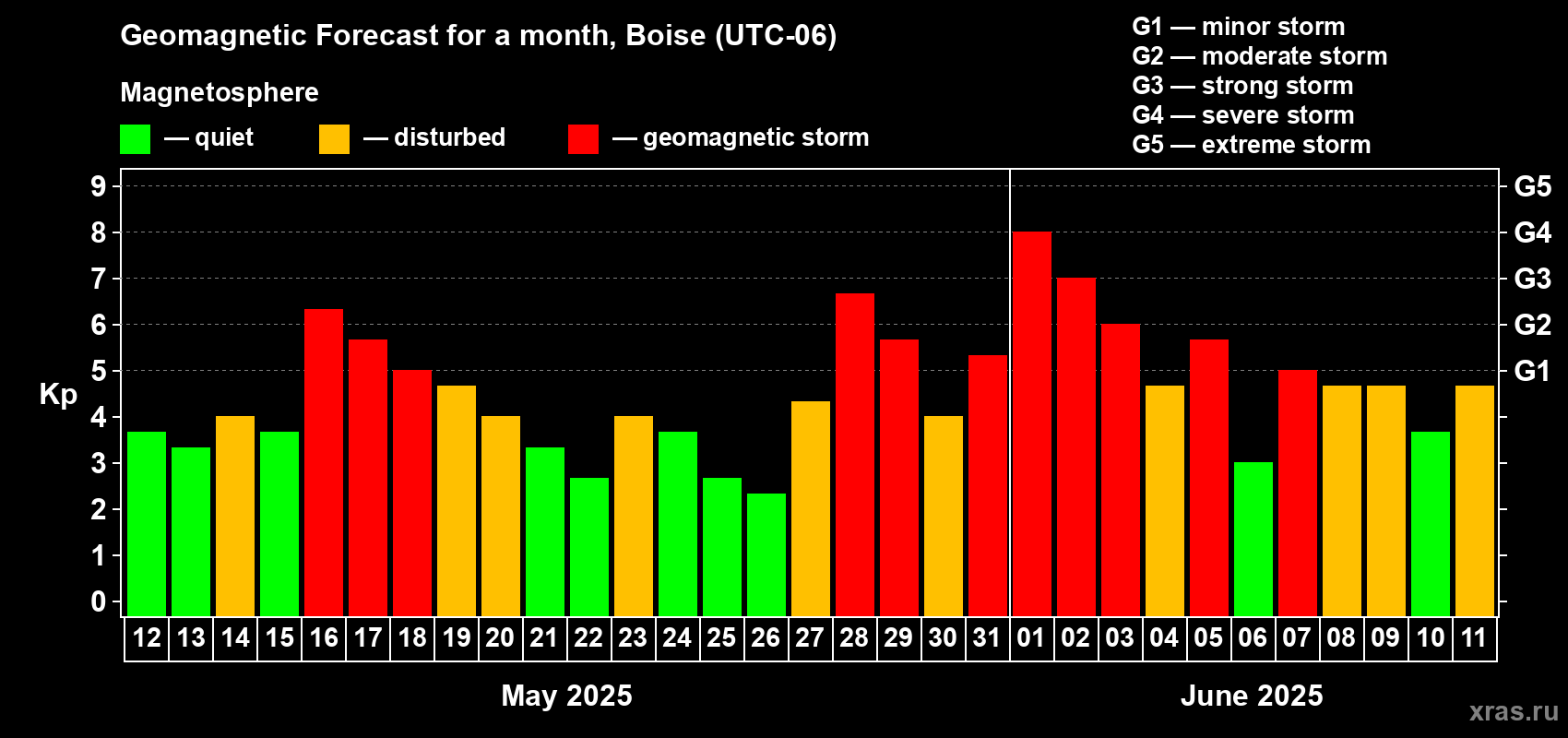 Geomagnetic Forecast for a month, Boise (UTC-06)

Magnetosphere

— quiet — disturbed — geomagnetic storm

G1 — minor storm
G2 — moderate storm
G3 — strong storm
G4 — severe storm
G5 — extreme storm

Kp

9
8
7
6
5
4
3
2
1
0

G5
G4
G3
G2
G1

12 13 14 15 16 17 18 19 20 21 22 23 24 25 26 27 28 29 30 31 01 02 03 04 05 06 07 08 09 10 11

May 2025

June 2025

xras.ru